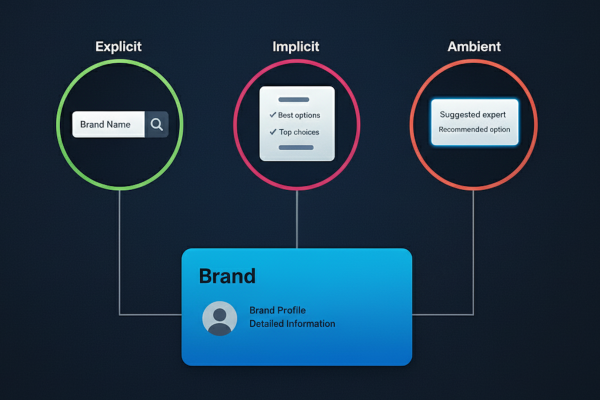 Explicit

Brand Name

Implicit

✓ Best options

✓ Top choices

Ambient

Suggested expert

Recommended option

Brand

Brand Profile
Detailed Information